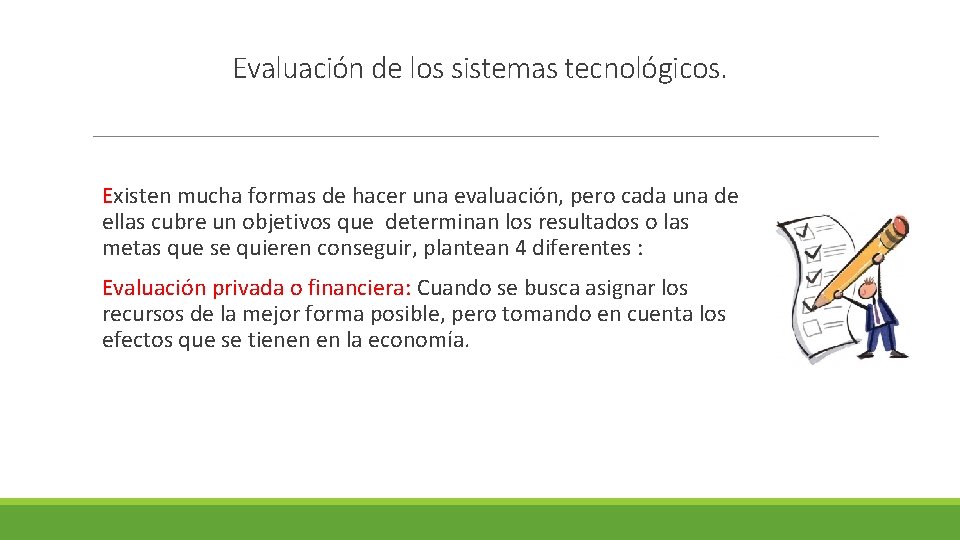 Evaluación de los sistemas tecnológicos.

Existen mucha formas de hacer una evaluación, pero cada una de ellas cubre un objetivos que determinan los resultados o las metas que se quieren conseguir, plantean 4 diferentes :

Evaluación privada o financiera: Cuando se busca asignar los recursos de la mejor forma posible, pero tomando en cuenta los efectos que se tienen en la economía.